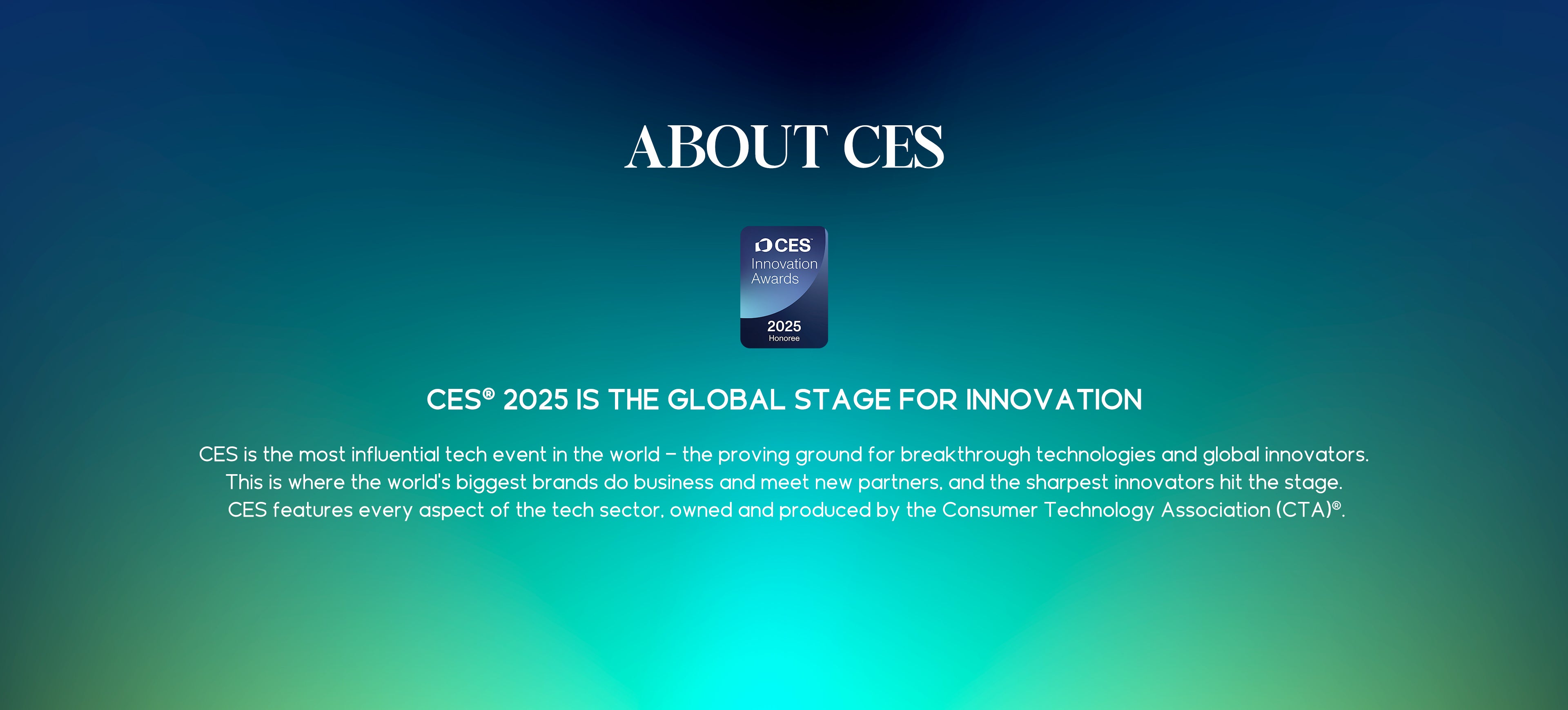 ABOUT CES

CES
Innovation Awards
2025
Honoree

CES® 2025 IS THE GLOBAL STAGE FOR INNOVATION

CES is the most influential tech event in the world – the proving ground for breakthrough technologies and global innovators. This is where the world's biggest brands do business and meet new partners, and the sharpest innovators hit the stage. CES features every aspect of the tech sector, owned and produced by the Consumer Technology Association (CTA)®.